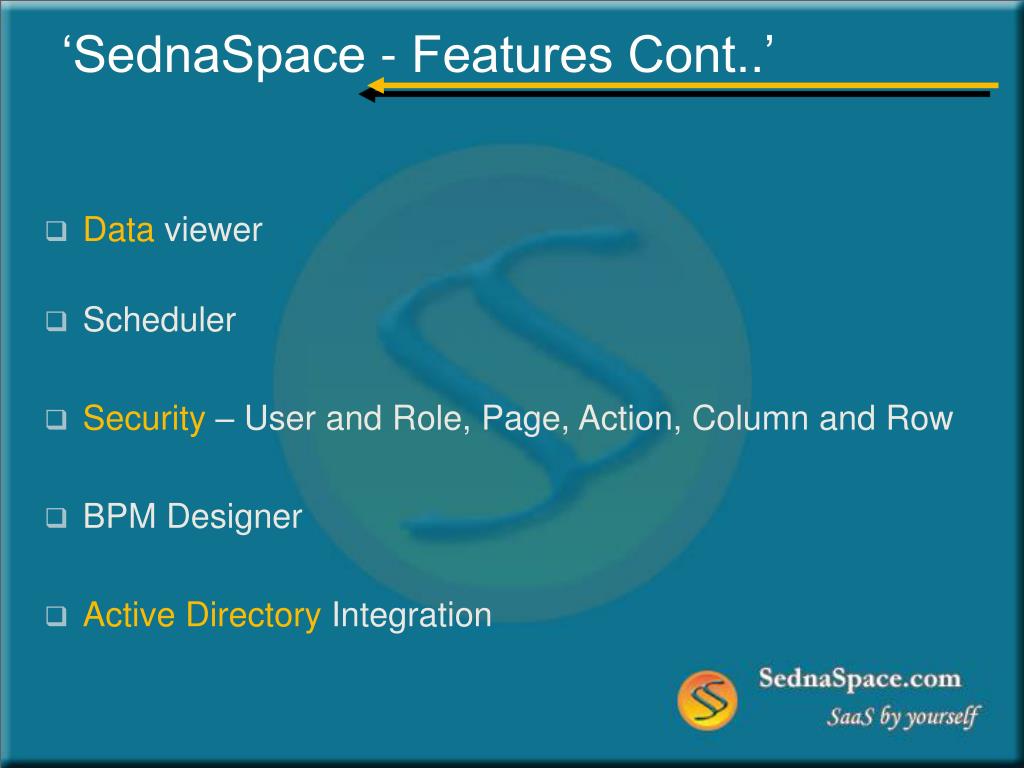 ‘SednaSpace - Features Cont..’

❑ Data viewer

❑ Scheduler

❑ Security – User and Role, Page, Action, Column and Row

❑ BPM Designer

❑ Active Directory Integration

SednaSpace.com
SaaS by yourself